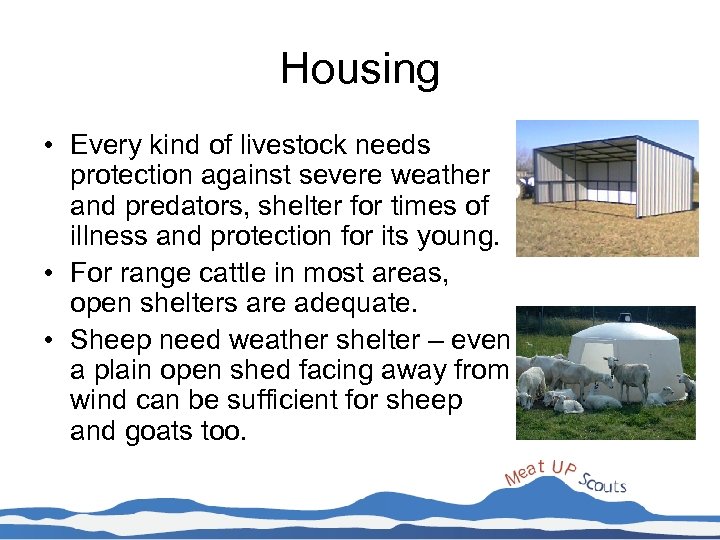 Housing

• Every kind of livestock needs protection against severe weather and predators, shelter for times of illness and protection for its young.

• For range cattle in most areas, open shelters are adequate.

• Sheep need weather shelter – even a plain open shed facing away from wind can be sufficient for sheep and goats too.

Meat UP Scouts